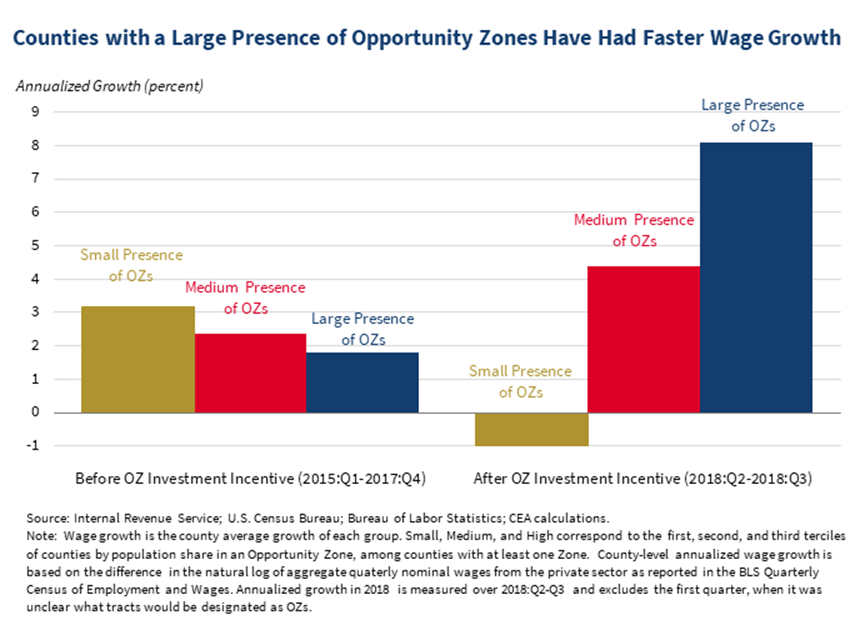 Counties with a Large Presence of Opportunity Zones Have Had Faster Wage Growth

Annualized Growth (percent)

9
8
7
6
5
4
3
2
1
0
-1

Small Presence of OZs
Medium Presence of OZs
Large Presence of OZs

Small Presence of OZs
Medium Presence of OZs
Large Presence of OZs

Before OZ Investment Incentive (2015:Q1-2017:Q4)
After OZ Investment Incentive (2018:Q2-2018:Q3)

Source: Internal Revenue Service; U.S. Census Bureau; Bureau of Labor Statistics; CEA calculations.
Note: Wage growth is the county average growth of each group. Small, Medium, and High correspond to the first, second, and third terciles of counties by population share in an Opportunity Zone, among counties with at least one Zone. County-level annualized wage growth is based on the difference in the natural log of aggregate quaterly nominal wages from the private sector as reported in the BLS Quarterly Census of Employment and Wages. Annualized growth in 2018 is measured over 2018:Q2-Q3 and excludes the first quarter, when it was unclear what tracts would be designated as OZs.